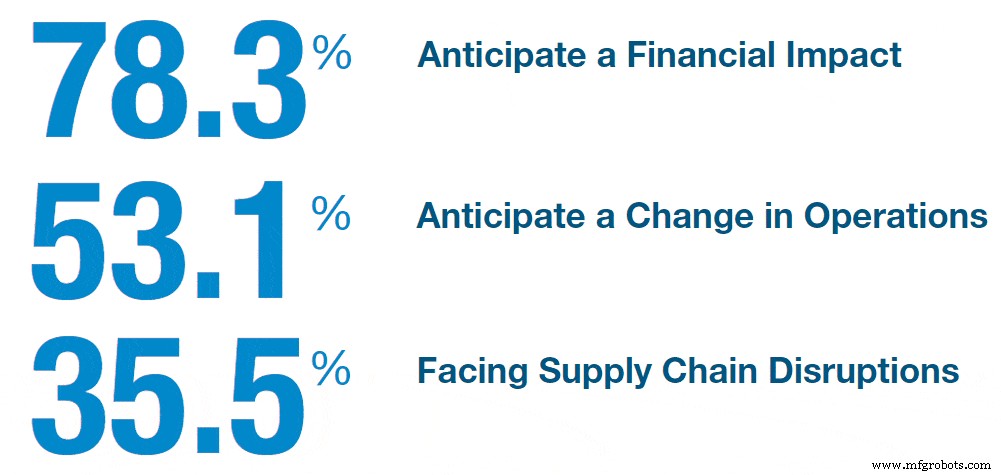 78.3% Anticipate a Financial Impact

53.1% Anticipate a Change in Operations

35.5% Facing Supply Chain Disruptions

www.mfgrobots.com